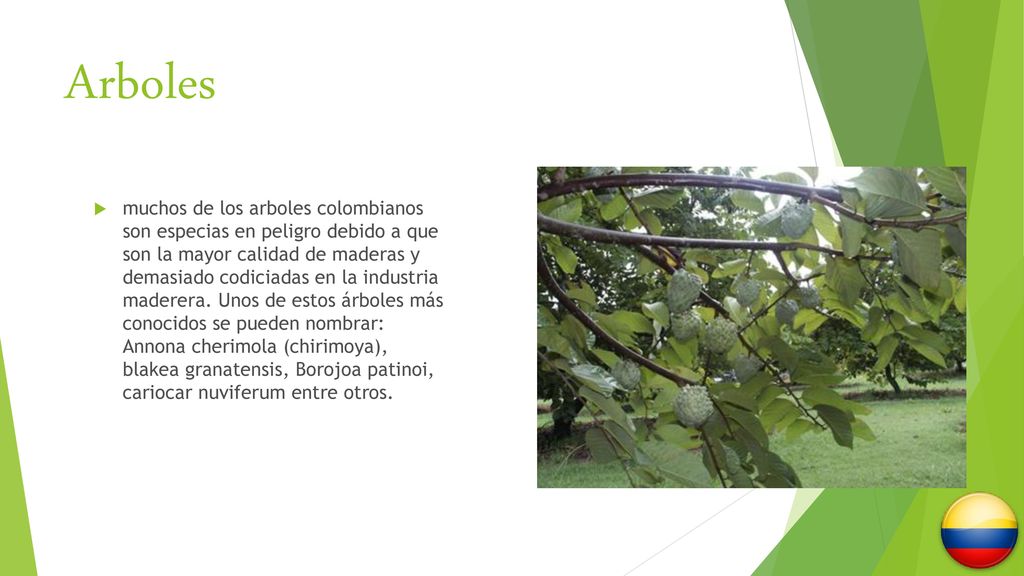 Arboles

muchos de los arboles colombianos son especias en peligro debido a que son la mayor calidad de maderas y demasiado codiciadas en la industria maderera. Unos de estos árboles más conocidos se pueden nombrar: Annona cherimola (chirimoya), blakea granatensis, Borojoa patinoi, cariocar nuviferum entre otros.